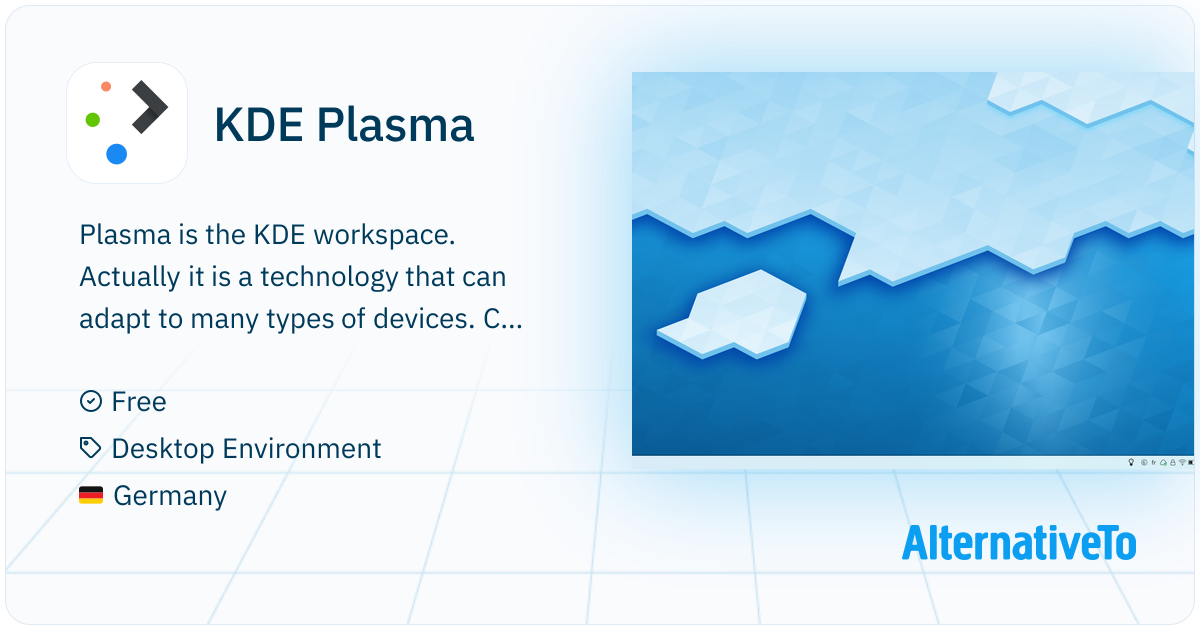 KDE Plasma

Plasma is the KDE workspace. Actually it is a technology that can adapt to many types of devices. C...

Free

Desktop Environment

Germany

AlternativeTo